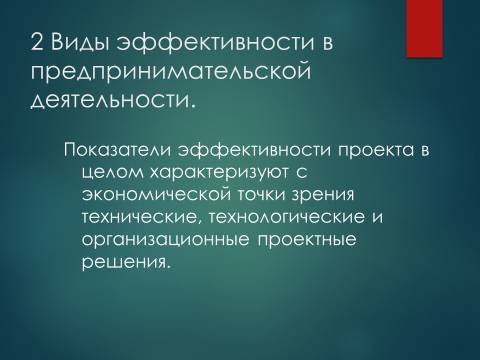 2 Виды эффективности в предпринимательской деятельности.

Показатели эффективности проекта в целом характеризуют с экономической точки зрения технические, технологические и организационные проектные решения.